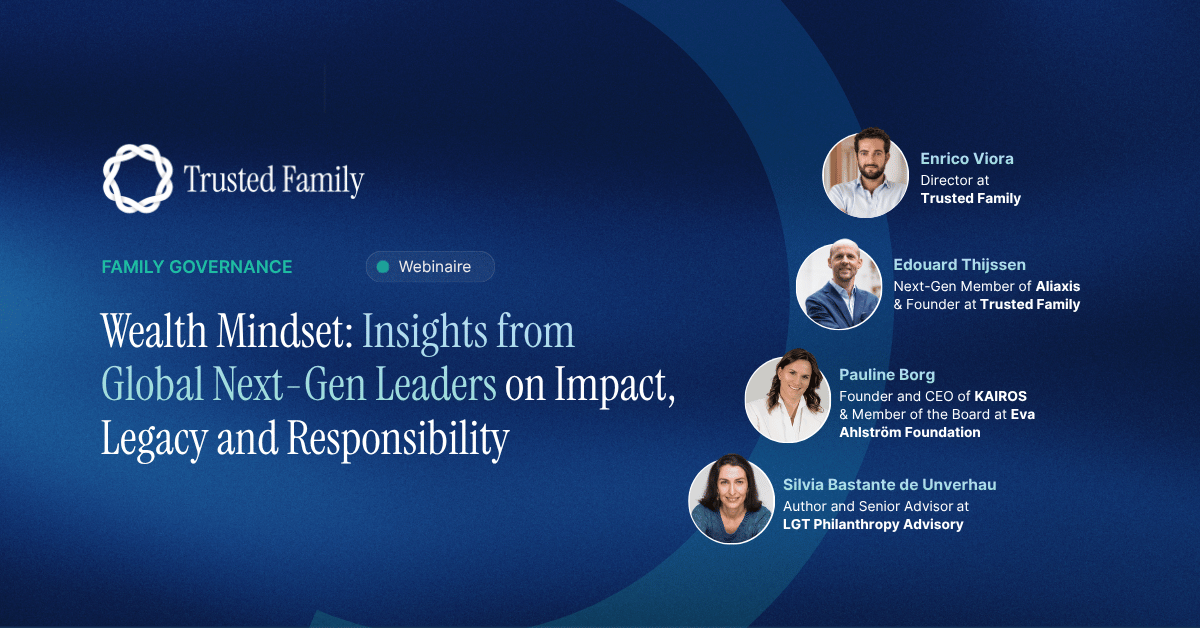 Trusted Family

FAMILY GOVERNANCE

Webinaire

Wealth Mindset: Insights from Global Next-Gen Leaders on Impact, Legacy and Responsibility

Enrico Viora
Director at Trusted Family

Edouard Thijssen
Next-Gen Member of Aliaxis & Founder at Trusted Family

Pauline Borg
Founder and CEO of KAIROS & Member of the Board at Eva Ahlström Foundation

Silvia Bastante de Unverhau
Author and Senior Advisor at LGT Philanthropy Advisory